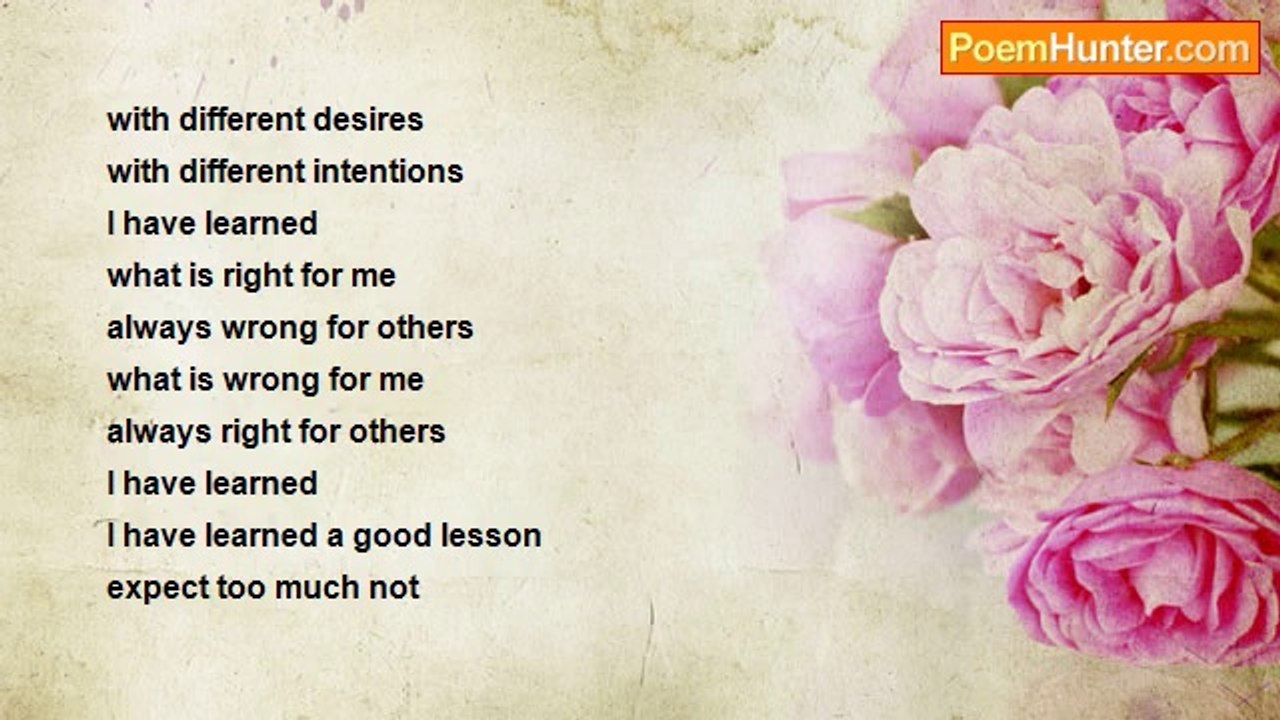 PoemHunter.com

with different desires
with different intentions
I have learned
what is right for me
always wrong for others
what is wrong for me
always right for others
I have learned
I have learned a good lesson
expect too much not